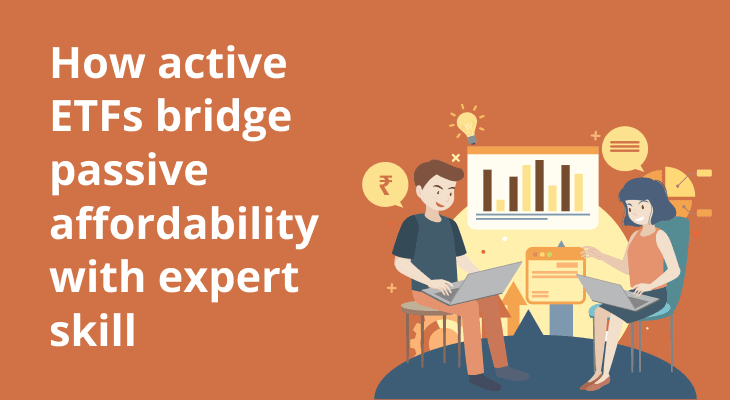 How active ETFs bridge passive affordability with expert skill

₹